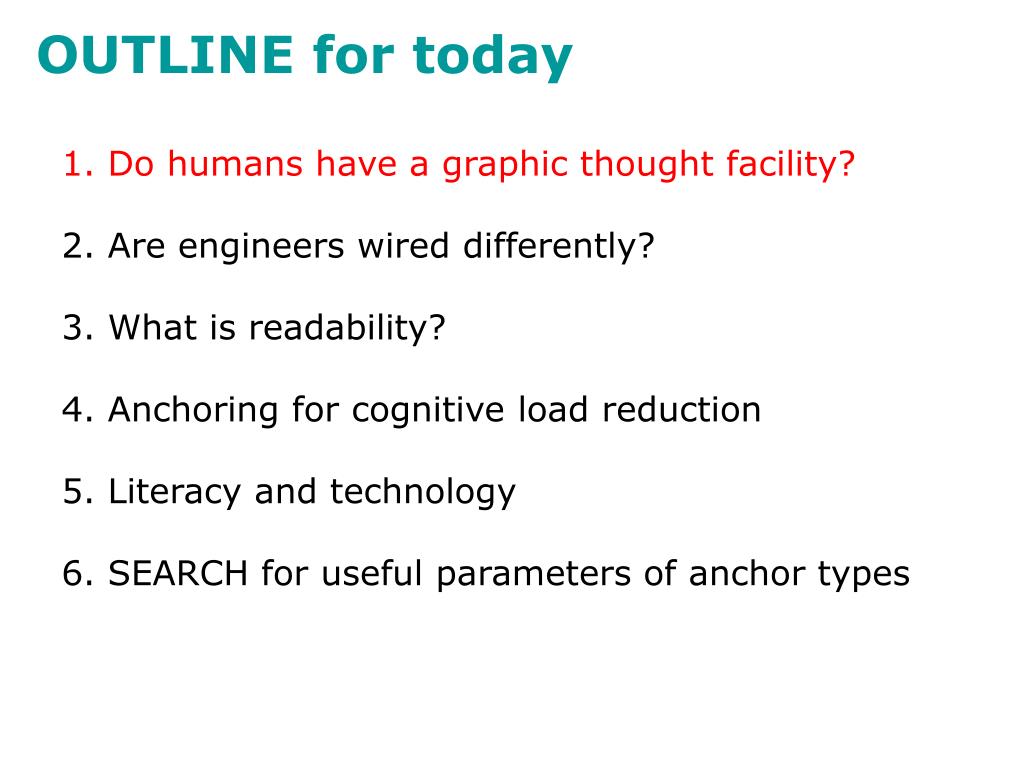 OUTLINE for today

1. Do humans have a graphic thought facility?

2. Are engineers wired differently?

3. What is readability?

4. Anchoring for cognitive load reduction

5. Literacy and technology

6. SEARCH for useful parameters of anchor types